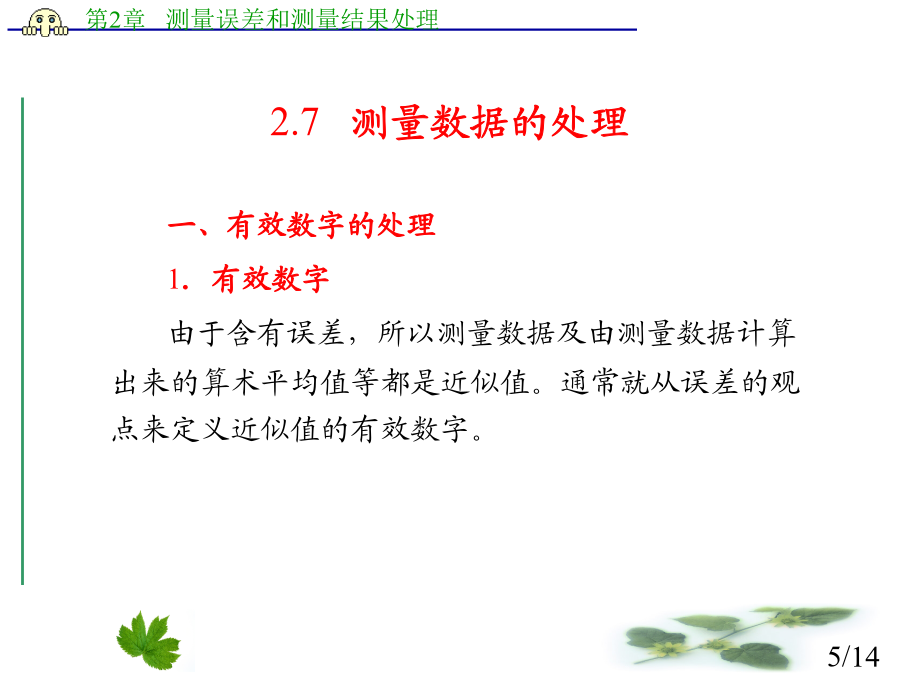 第2章 测量误差和测量结果处理

2.7 测量数据的处理

一、有效数字的处理

1. 有效数字

由于含有误差，所以测量数据及由测量数据计算出来的算术平均值等都是近似值。通常就从误差的观点来定义近似值的有效数字。

5/14